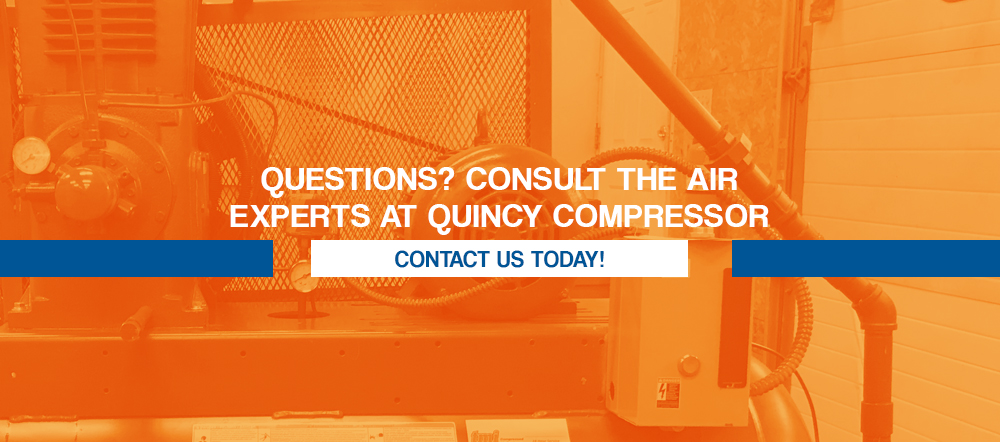 QUESTIONS? CONSULT THE AIR EXPERTS AT QUINCY COMPRESSOR

CONTACT US TODAY!